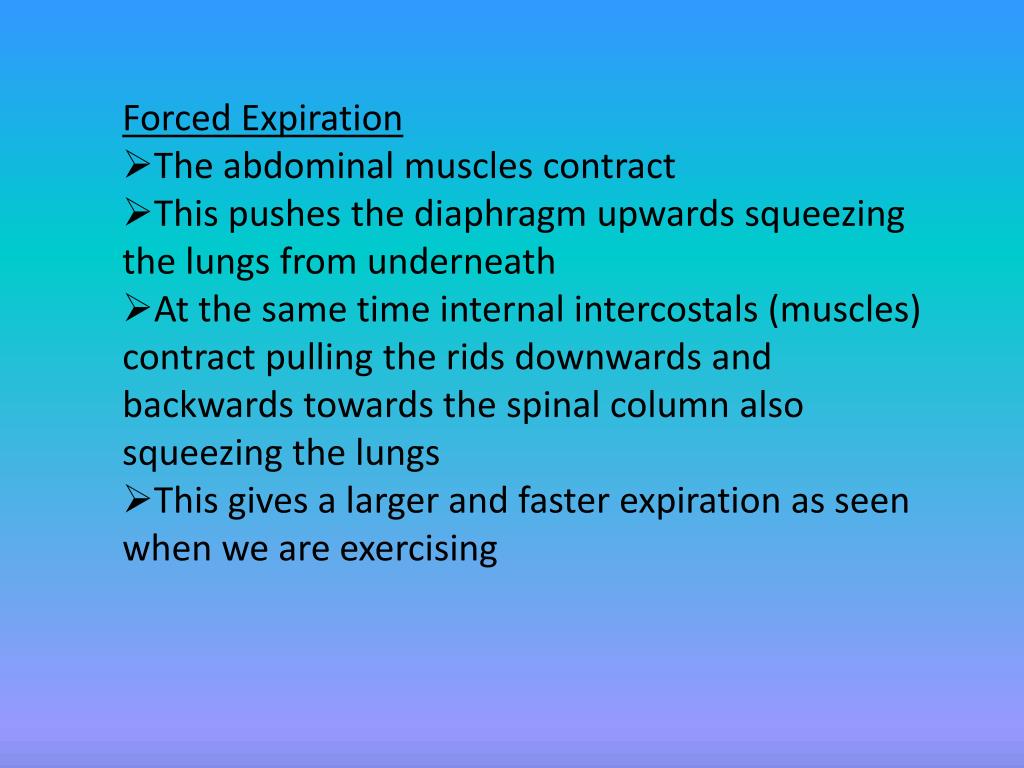 Forced Expiration
➢The abdominal muscles contract
➢This pushes the diaphragm upwards squeezing the lungs from underneath
➢At the same time internal intercostals (muscles) contract pulling the rids downwards and backwards towards the spinal column also squeezing the lungs
➢This gives a larger and faster expiration as seen when we are exercising